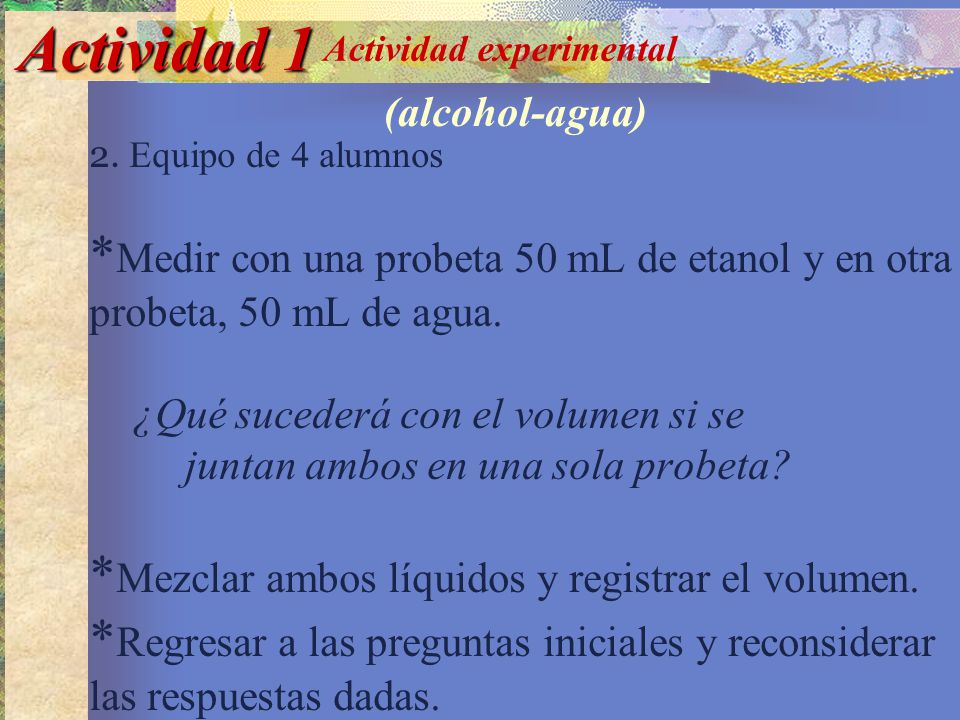 Actividad 1 Actividad experimental

(alcohol-agua)

2. Equipo de 4 alumnos

*Medir con una probeta 50 mL de etanol y en otra probeta, 50 mL de agua.

¿Qué sucederá con el volumen si se juntan ambos en una sola probeta?

*Mezclar ambos líquidos y registrar el volumen.

*Regresar a las preguntas iniciales y reconsiderar las respuestas dadas.